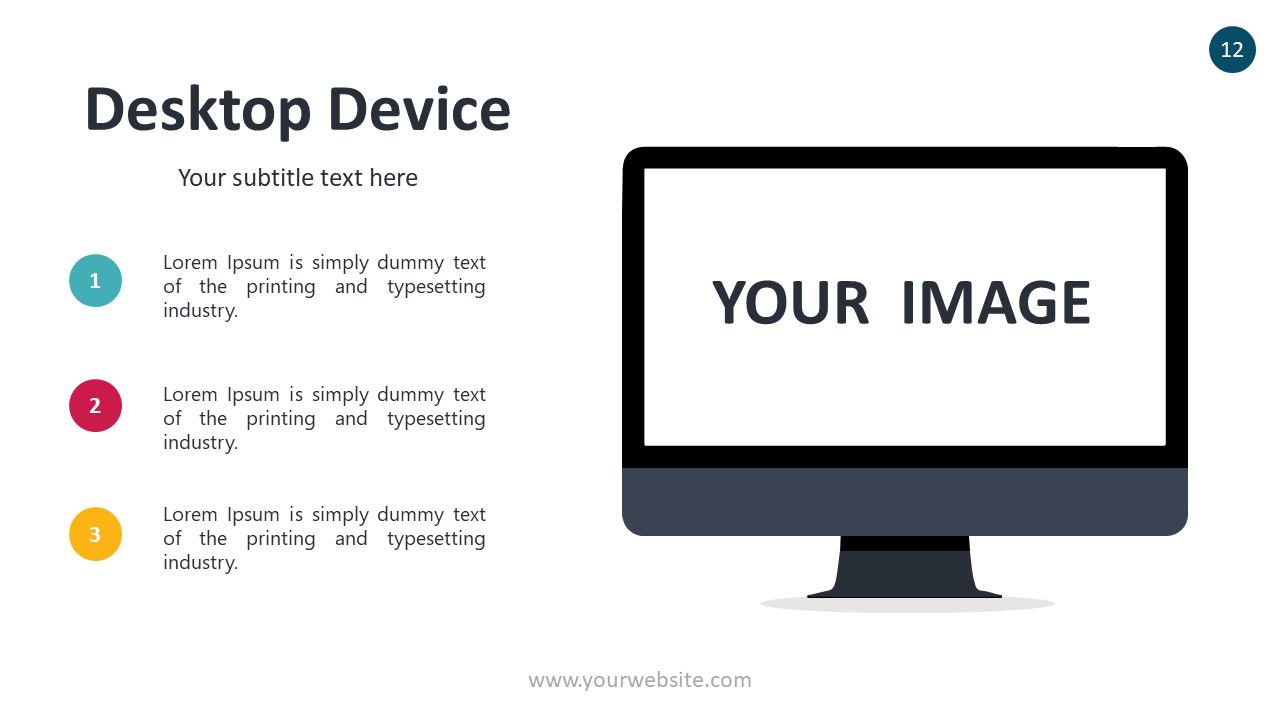 12

Desktop Device

Your subtitle text here

1

Lorem Ipsum is simply dummy text of the printing and typesetting industry.

2

Lorem Ipsum is simply dummy text of the printing and typesetting industry.

3

Lorem Ipsum is simply dummy text of the printing and typesetting industry.

YOUR IMAGE

www.yourwebsite.com